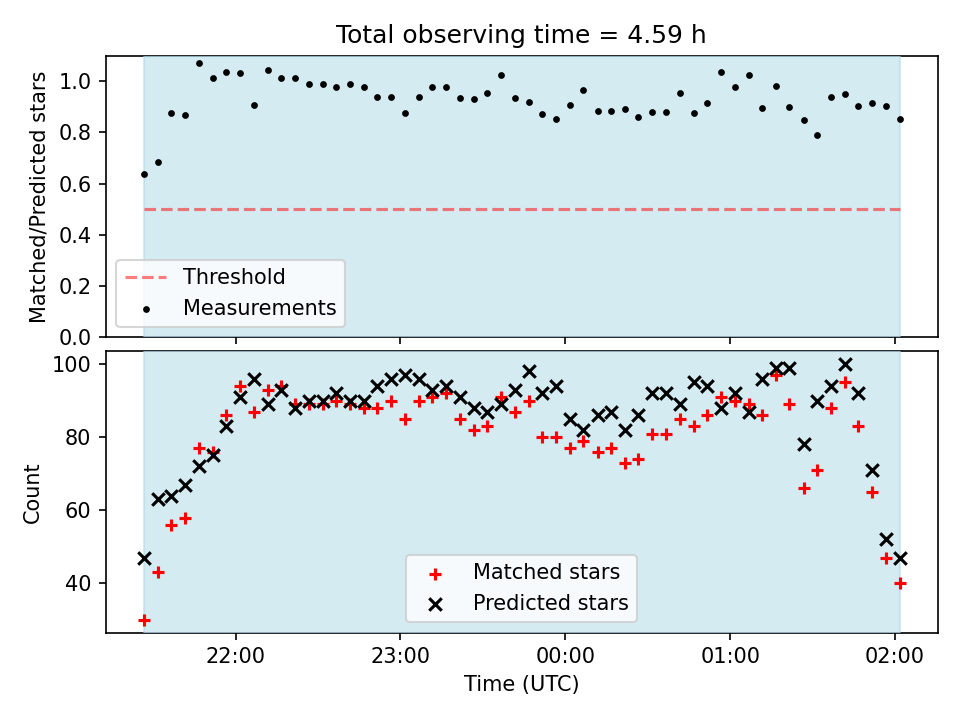 Total observing time = 4.59 h

Matched/Predicted stars

1.0
0.8
0.6
0.4
0.2
0.0

Threshold
Measurements

Count

100
80
60
40

Matched stars
Predicted stars

22:00
23:00
00:00
01:00
02:00

Time (UTC)